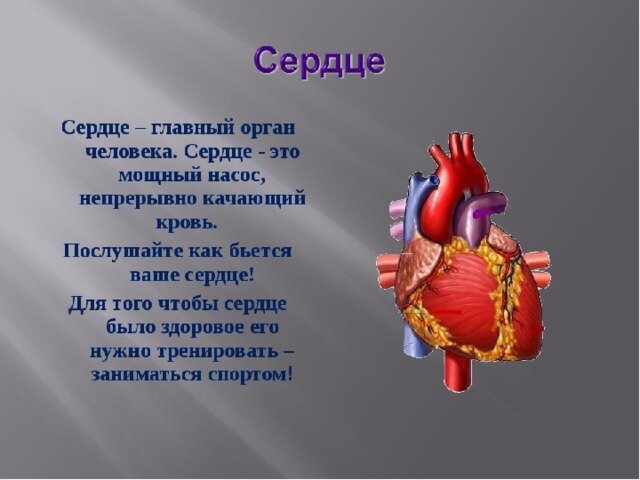 Сердце

Сердце – главный орган человека. Сердце - это мощный насос, непрерывно качающий кровь.

Послушайте как бьется ваше сердце!

Для того чтобы сердце было здоровое его нужно тренировать – заниматься спортом!